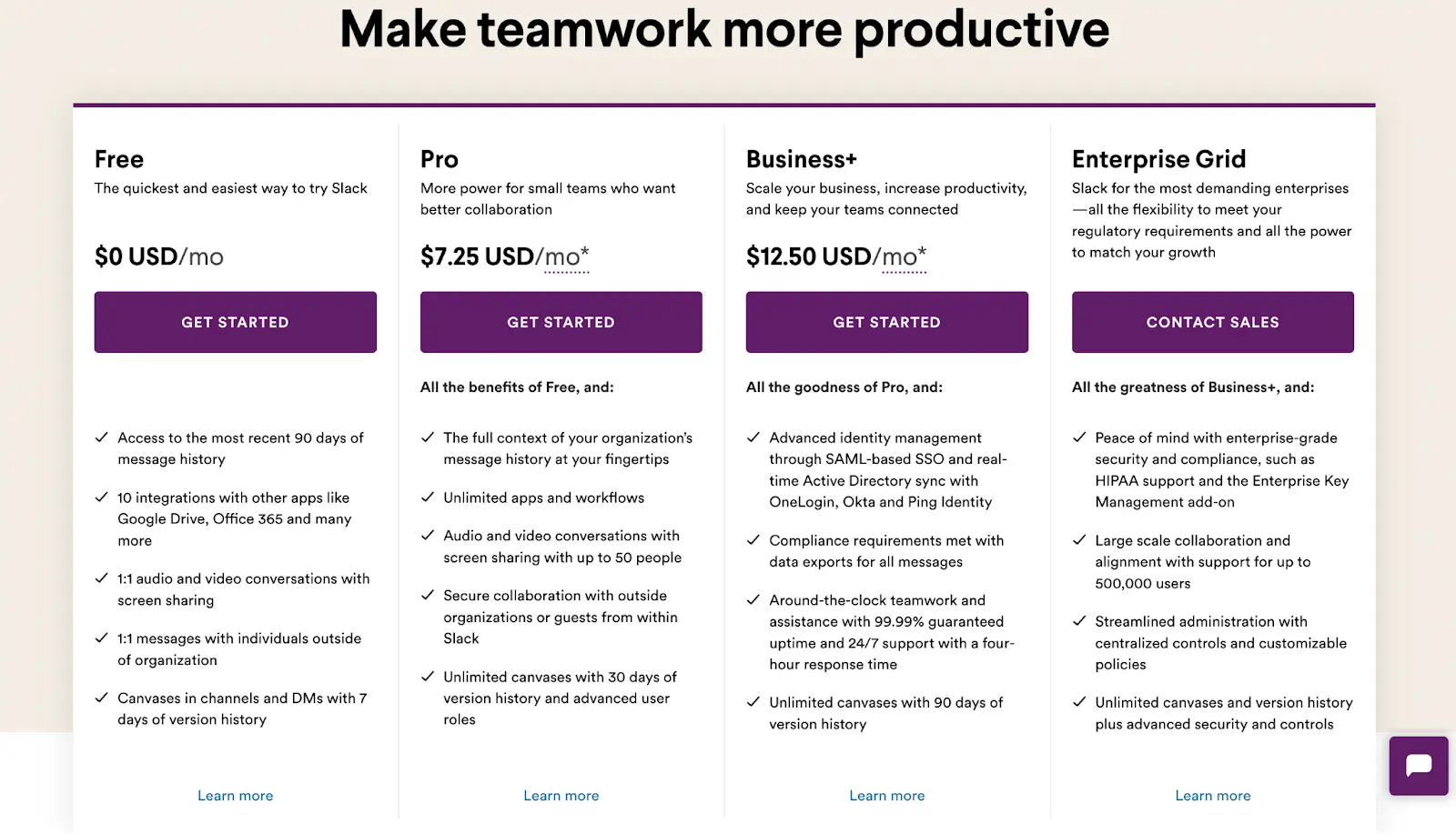 Make teamwork more productive

Free
The quickest and easiest way to try Slack

$0 USD/mo

GET STARTED

✓ Access to the most recent 90 days of message history

✓ 10 integrations with other apps like Google Drive, Office 365 and many more

✓ 1:1 audio and video conversations with screen sharing

✓ 1:1 messages with individuals outside of organization

✓ Canvases in channels and DMs with 7 days of version history

Learn more

Pro
More power for small teams who want better collaboration

$7.25 USD/mo*

GET STARTED

All the benefits of Free, and:

✓ The full context of your organization's message history at your fingertips

✓ Unlimited apps and workflows

✓ Audio and video conversations with screen sharing with up to 50 people

✓ Secure collaboration with outside organizations or guests from within Slack

✓ Unlimited canvases with 30 days of version history and advanced user roles

Learn more

Business+
Scale your business, increase productivity, and keep your teams connected

$12.50 USD/mo*

GET STARTED

All the goodness of Pro, and:

✓ Advanced identity management through SAML-based SSO and real-time Active Directory sync with OneLogin, Okta and Ping Identity

✓ Compliance requirements met with data exports for all messages

✓ Around-the-clock teamwork and assistance with 99.99% guaranteed uptime and 24/7 support with a four-hour response time

✓ Unlimited canvases with 90 days of version history

Learn more

Enterprise Grid
Slack for the most demanding enterprises—all the flexibility to meet your regulatory requirements and all the power to match your growth

CONTACT SALES

All the greatness of Business+, and:

✓ Peace of mind with enterprise-grade security and compliance, such as HIPAA support and the Enterprise Key Management add-on

✓ Large scale collaboration and alignment with support for up to 500,000 users

✓ Streamlined administration with centralized controls and customizable policies

✓ Unlimited canvases and version history plus advanced security and controls

Learn more